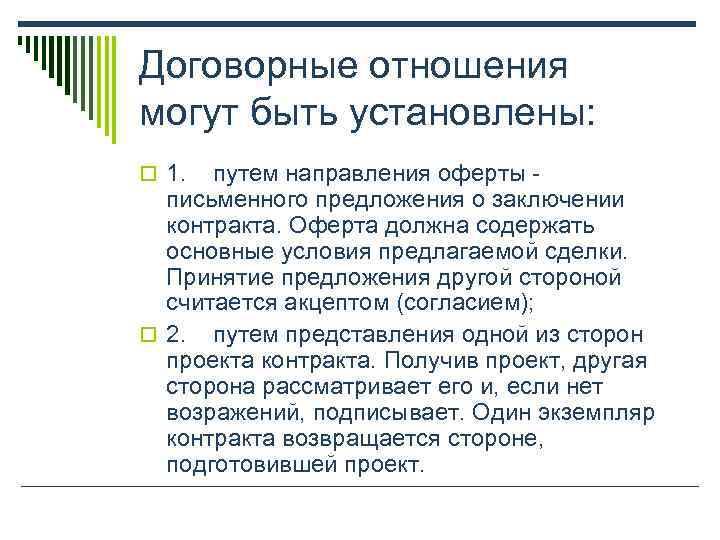 Договорные отношения могут быть установлены:

1. путем направления оферты - письменного предложения о заключении контракта. Оферта должна содержать основные условия предлагаемой сделки. Принятие предложения другой стороной считается акцептом (согласием);

2. путем представления одной из сторон проекта контракта. Получив проект, другая сторона рассматривает его и, если нет возражений, подписывает. Один экземпляр контракта возвращается стороне, подготовившей проект.